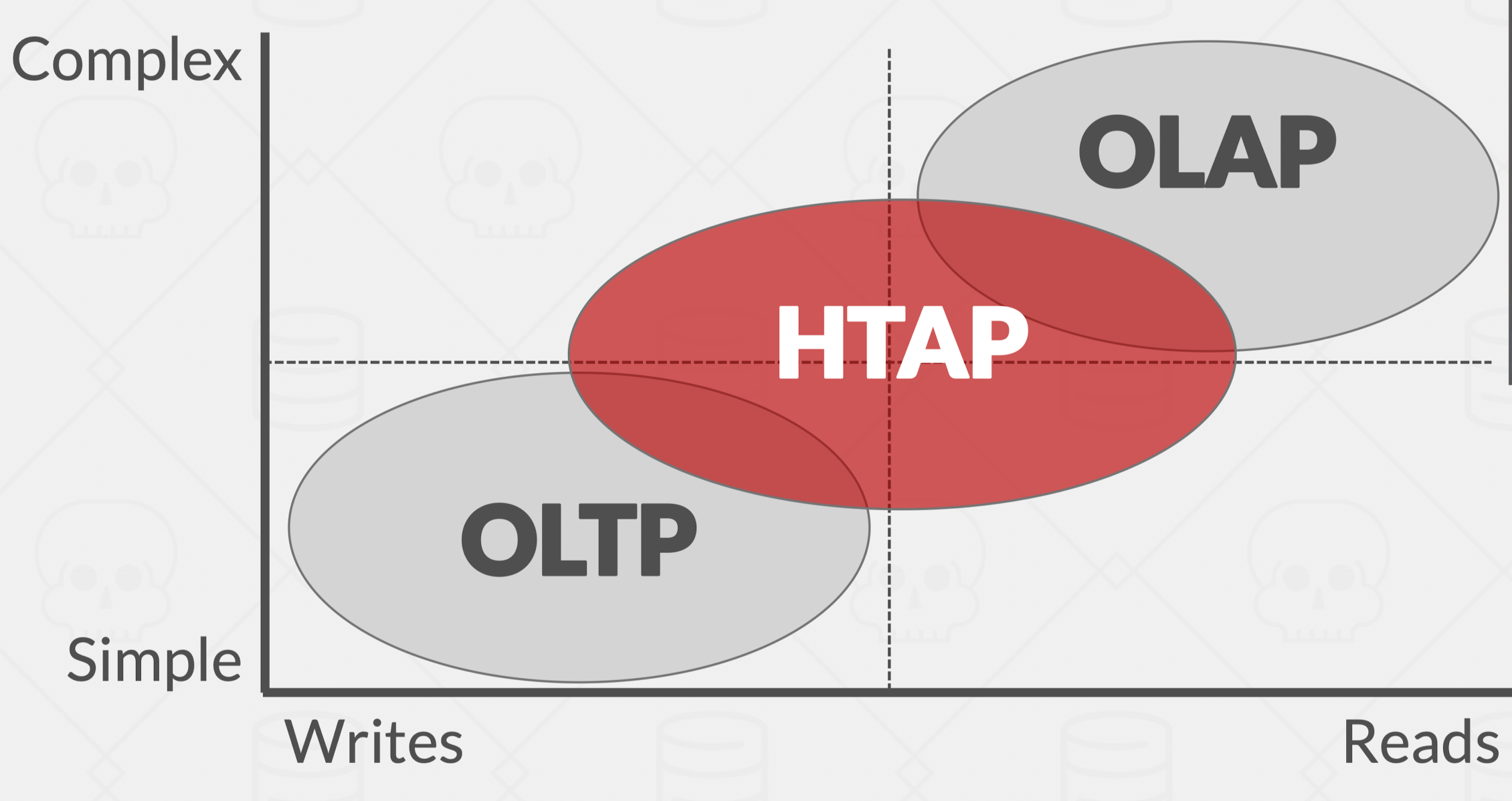 Complex

OLAP

HTAP

OLTP

Simple

Writes

Reads